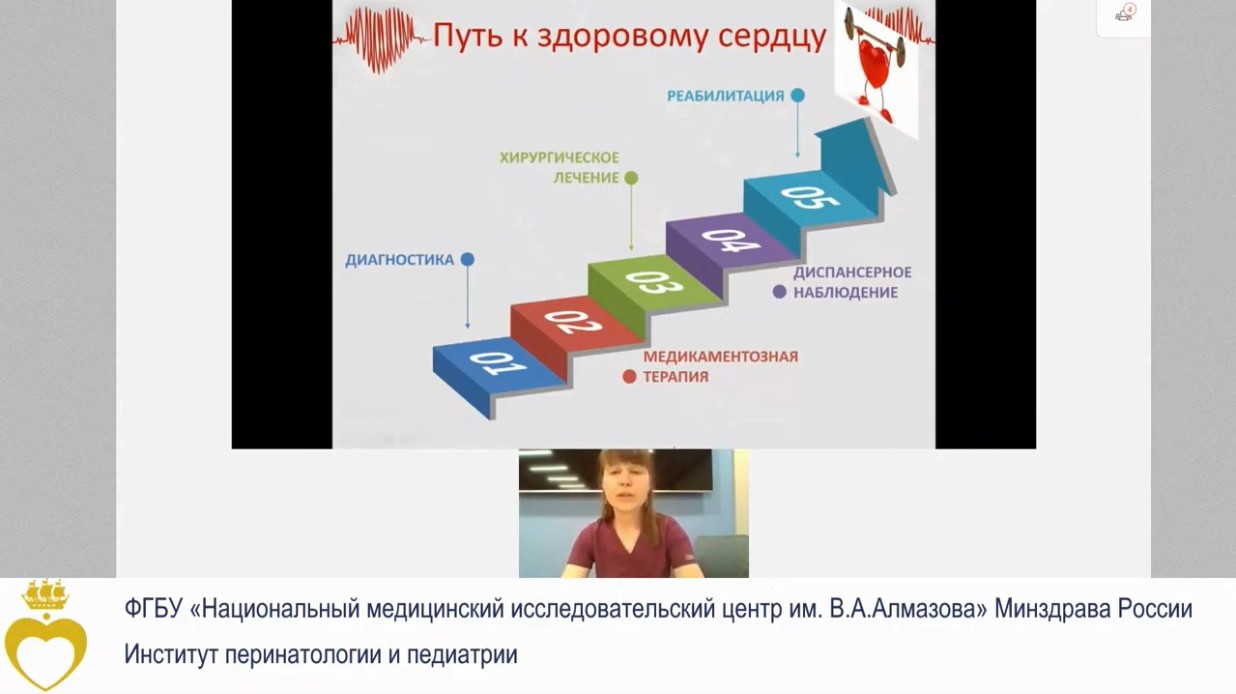 Путь к здоровому сердцу

РЕАБИЛИТАЦИЯ

ХИРУРГИЧЕСКОЕ ЛЕЧЕНИЕ

ДИАГНОСТИКА

01

02

03

04

05

ДИСПАНСЕРНОЕ НАБЛЮДЕНИЕ

МЕДИКАМЕНТОЗНАЯ ТЕРАПИЯ

ФГБУ «Национальный медицинский исследовательский центр им. В.А.Алмазова» Минздрава России
Институт перинатологии и педиатрии